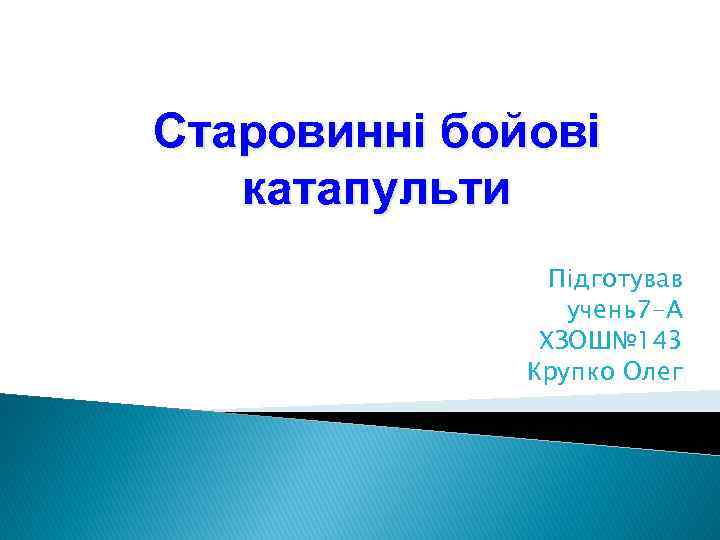 Старовинні бойові катапульти

Підготував
учень7-А
ХЗОШ№143
Крупко Олег